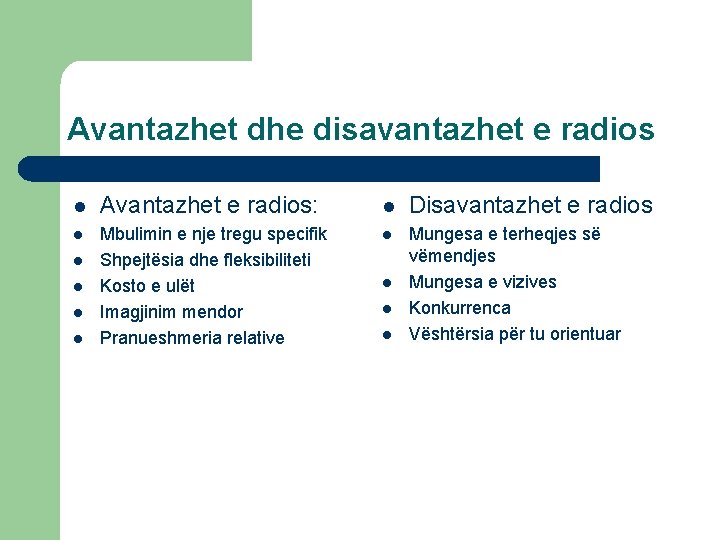 Avantazhet dhe disavantazhet e radios

- Avantazhet e radios:
- Mbulimin e nje tregu specifik
- Shpejtësia dhe fleksibiliteti
- Kosto e ulët
- Imagjinim mendor
- Pranueshmeria relative

- Disavantazhet e radios
- Mungesa e terheqjes së vëmendjes
- Mungesa e vizives
- Konkurrenca
- Vështërsia për tu orientuar